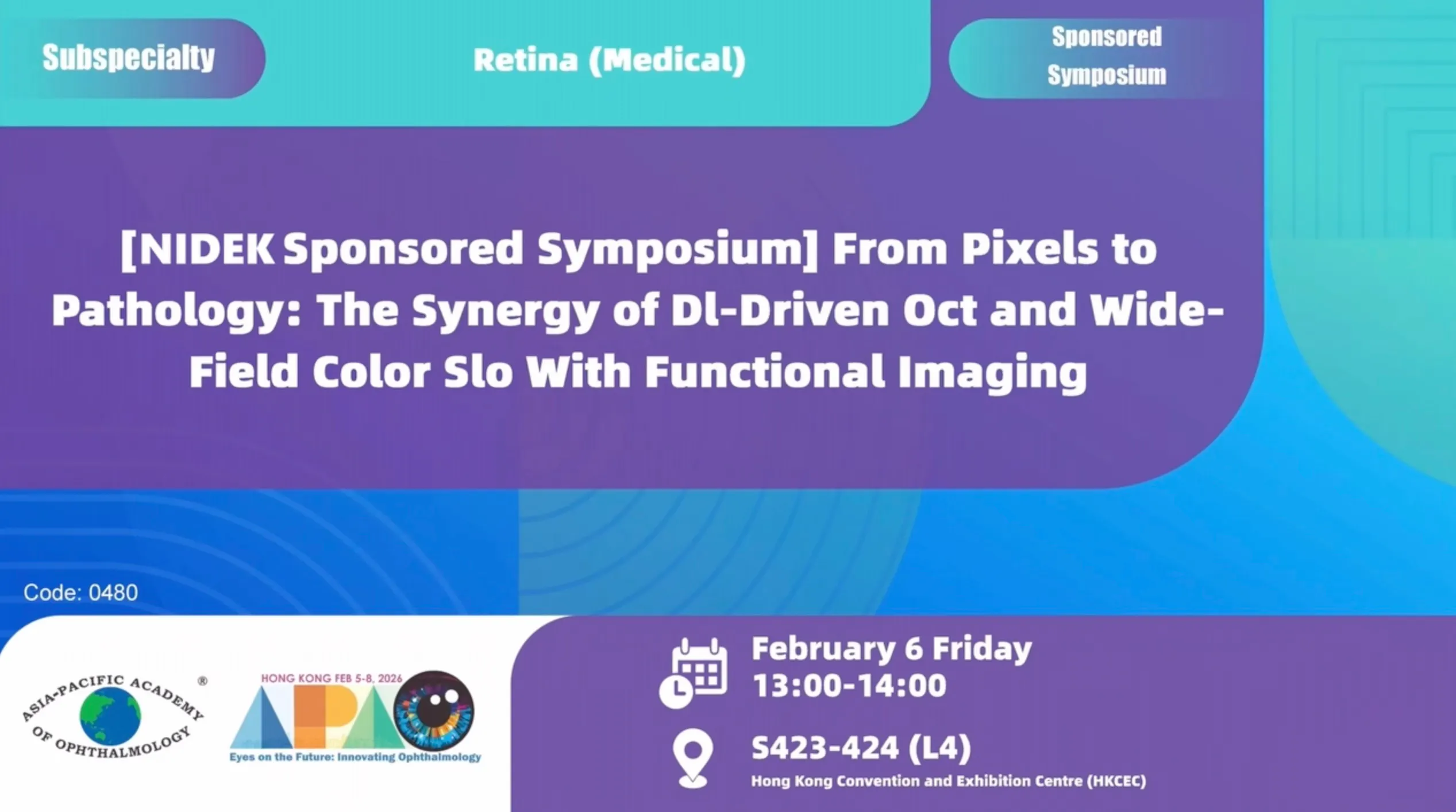 Subspecialty

Retina (Medical)

Sponsored Symposium

[NIDEK Sponsored Symposium] From Pixels to Pathology: The Synergy of Dl-Driven Oct and Wide-Field Color Slo With Functional Imaging

Code: 0480

ASIA-PACIFIC ACADEMY OF OPHTHALMOLOGY ®

HONG KONG FEB 5-8, 2026

APAO

Eyes on the Future: Innovating Ophthalmology

February 6 Friday
13:00-14:00

S423-424 (L4)
Hong Kong Convention and Exhibition Centre (HKCEC)